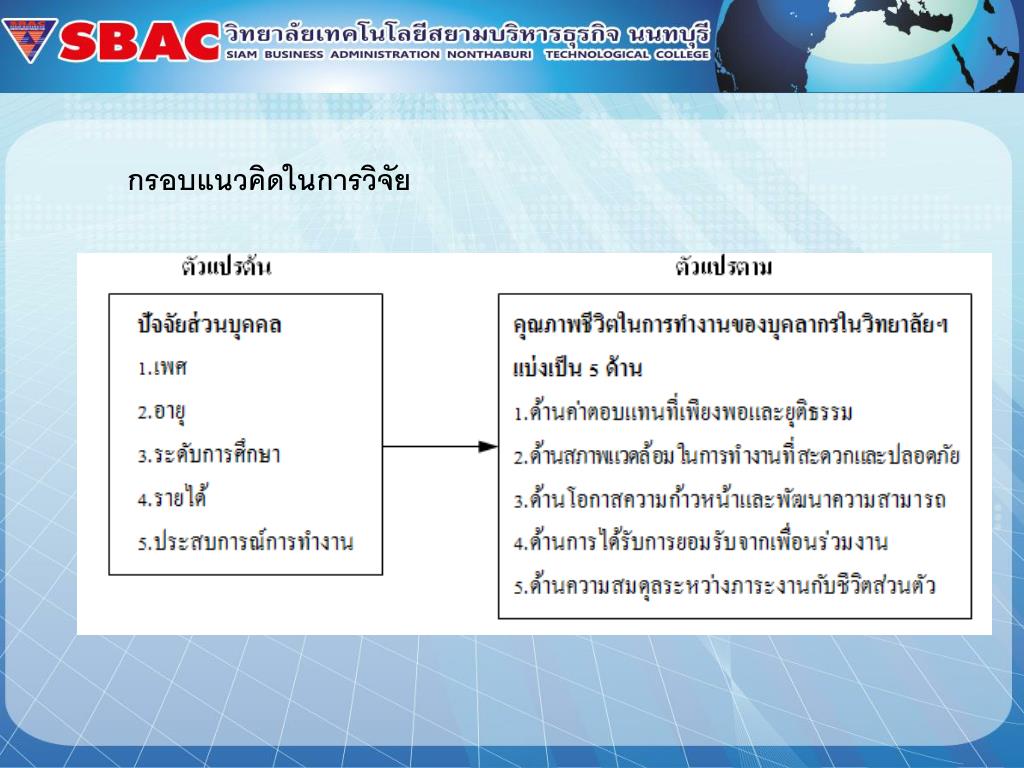 SBAC วิทยาลัยเทคโนโลยีสยามบริหารธุรกิจ นนทบุรี
SIAM BUSINESS ADMINISTRATION NONTHABURI TECHNOLOGICAL COLLEGE

กรอบแนวคิดในการวิจัย

ตัวแปรต้น

ปัจจัยส่วนบุคคล
1.เพศ
2.อายุ
3.ระดับการศึกษา
4.รายได้
5.ประสบการณ์การทำงาน

ตัวแปรตาม

คุณภาพชีวิตในการทำงานของบุคลากรในวิทยาลัยฯ แบ่งเป็น 5 ด้าน
1.ด้านค่าตอบแทนที่เพียงพอและยุติธรรม
2.ด้านสภาพแวดล้อมในการทำงานที่สะดวกและปลอดภัย
3.ด้านโอกาสความก้าวหน้าและพัฒนาความสามารถ
4.ด้านการได้รับการยอมรับจากเพื่อนร่วมงาน
5.ด้านความสมดุลระหว่างภาระงานกับชีวิตส่วนตัว